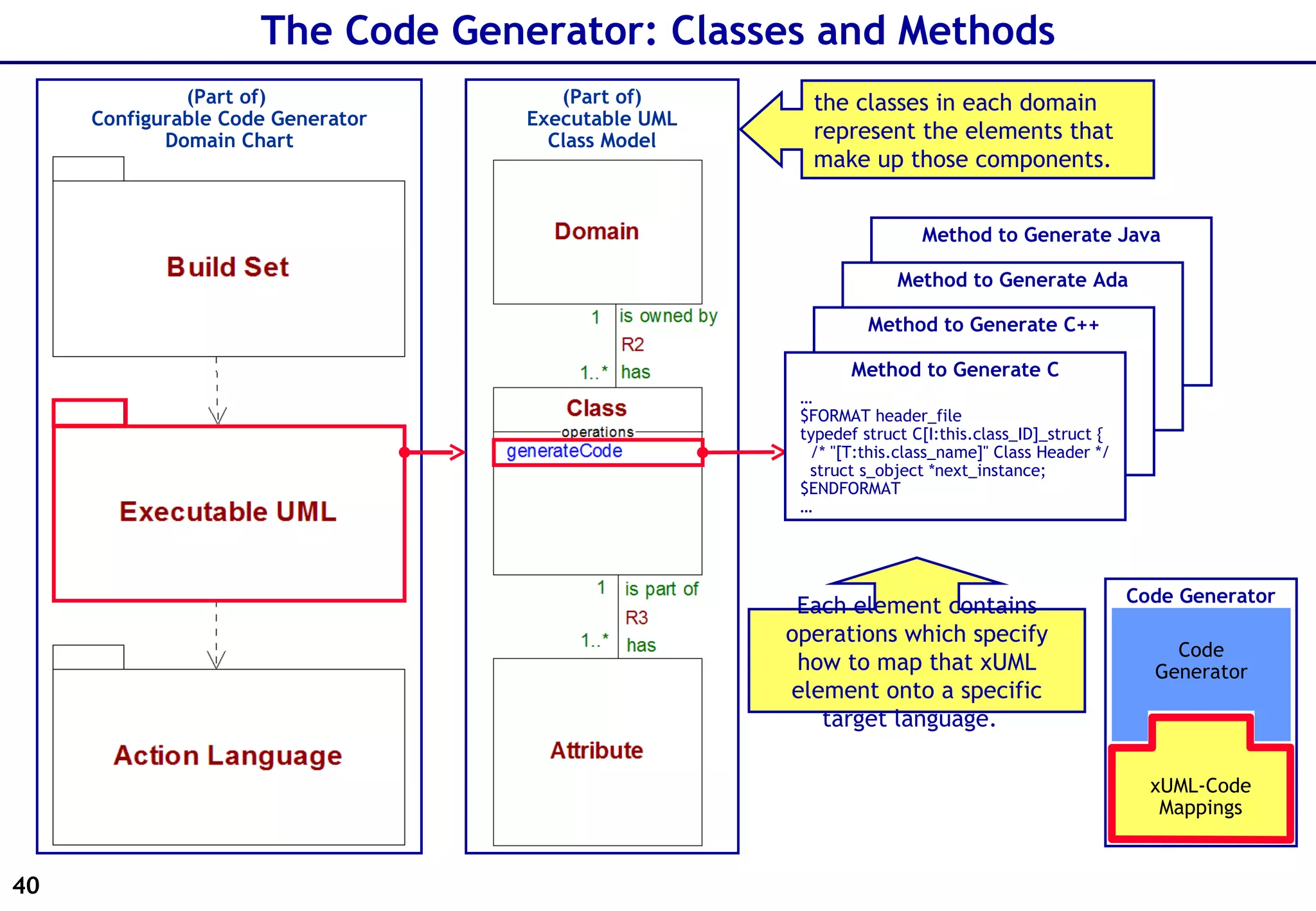 The Code Generator: Classes and Methods

(Part of)
Configurable Code Generator
Domain Chart

Build Set

Executable UML

Action Language

(Part of)
Executable UML
Class Model

Domain

1 is owned by
R2
1..* has

Class
operations
generateCode

1 is part of
R3
1..* has

Attribute

the classes in each domain represent the elements that make up those components.

Method to Generate Java

Method to Generate Ada

Method to Generate C++

Method to Generate C
...
$FORMAT header_file
typedef struct C[I:this.class_ID]_struct {
/* "[T:this.class_name]" Class Header */
struct s_object *next_instance;
$ENDFORMAT
...

Each element contains operations which specify how to map that xUML element onto a specific target language.

Code Generator

Code Generator

xUML-Code Mappings

40